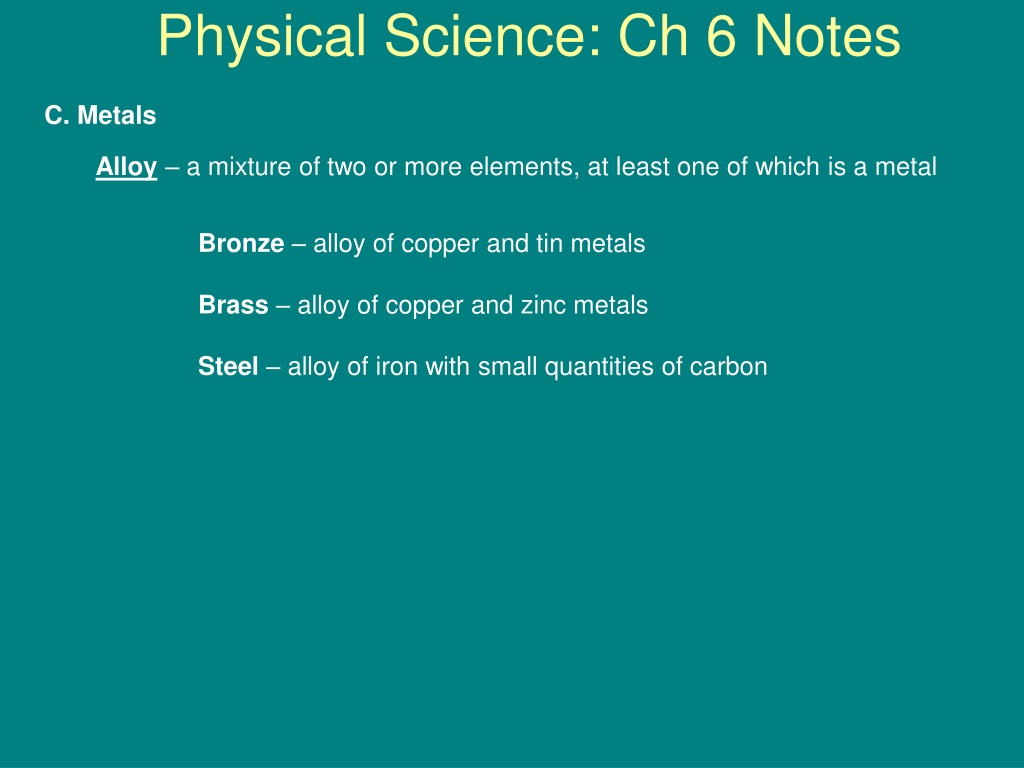 Physical Science: Ch 6 Notes

C. Metals

Alloy – a mixture of two or more elements, at least one of which is a metal

Bronze – alloy of copper and tin metals

Brass – alloy of copper and zinc metals

Steel – alloy of iron with small quantities of carbon